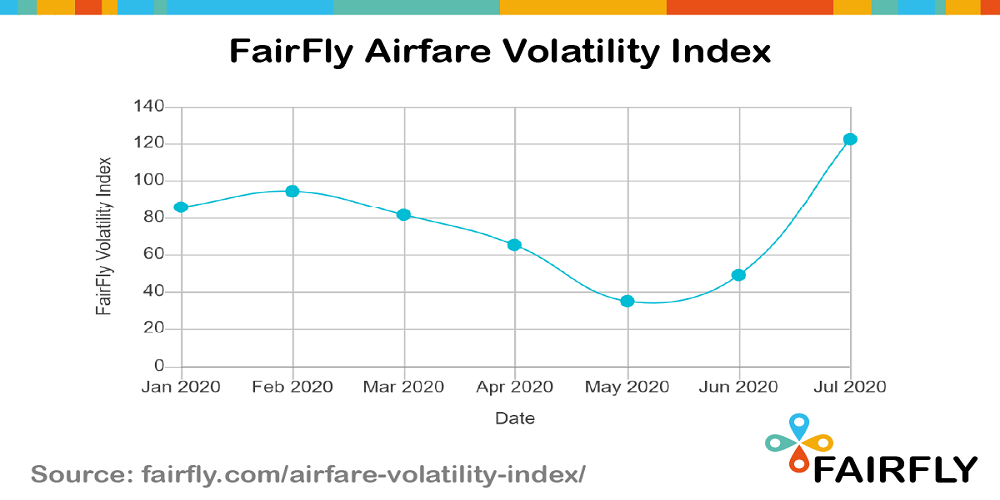 FairFly Airfare Volatility Index

FairFly Volatility Index

140
120
100
80
60
40
20
0

Jan 2020 Feb 2020 Mar 2020 Apr 2020 May 2020 Jun 2020 Jul 2020

Date

Source: fairfly.com/airfare-volatility-index/

FAIRFLY